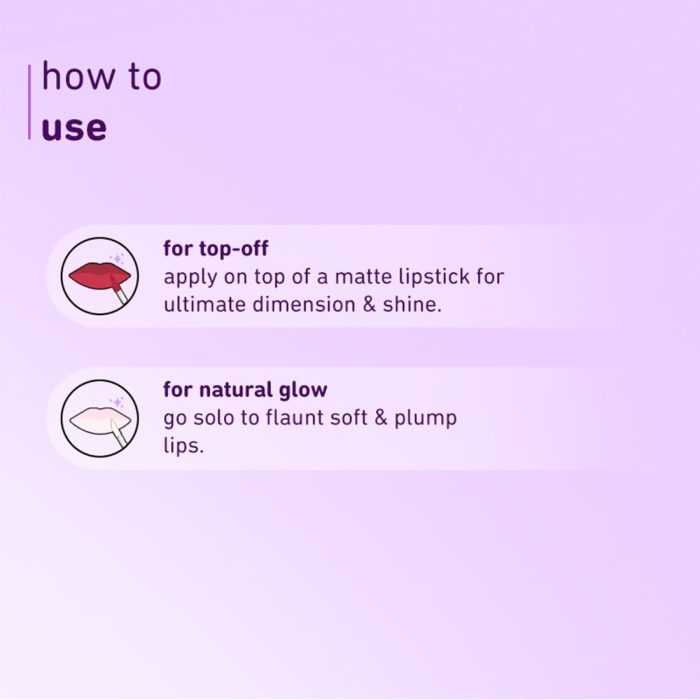 how to
use

for top-off
apply on top of a matte lipstick for ultimate dimension & shine.

for natural glow
go solo to flaunt soft & plump lips.